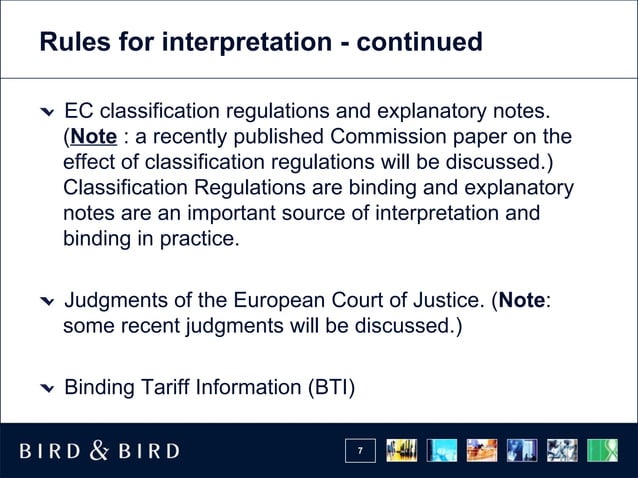 Rules for interpretation - continued

EC classification regulations and explanatory notes. (Note : a recently published Commission paper on the effect of classification regulations will be discussed.) Classification Regulations are binding and explanatory notes are an important source of interpretation and binding in practice.

Judgments of the European Court of Justice. (Note: some recent judgments will be discussed.)

Binding Tariff Information (BTI)

BIRD & BIRD

7